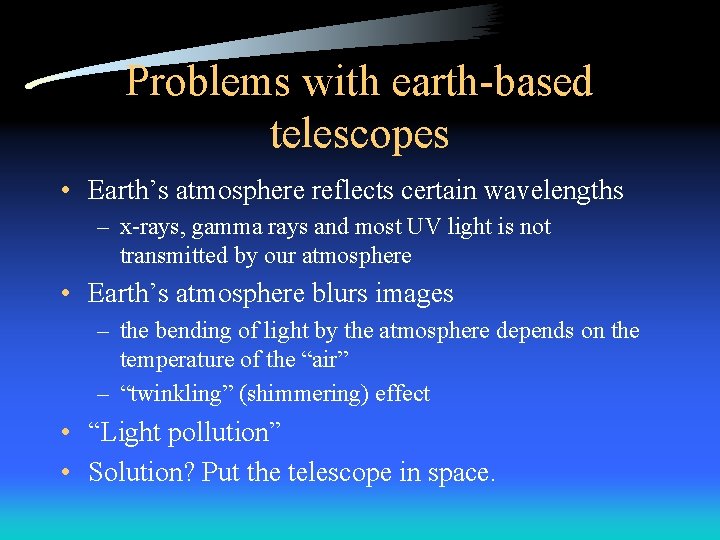 Problems with earth-based telescopes

• Earth’s atmosphere reflects certain wavelengths
– x-rays, gamma rays and most UV light is not transmitted by our atmosphere
• Earth’s atmosphere blurs images
– the bending of light by the atmosphere depends on the temperature of the “air”
– “twinkling” (shimmering) effect
• “Light pollution”
• Solution? Put the telescope in space.